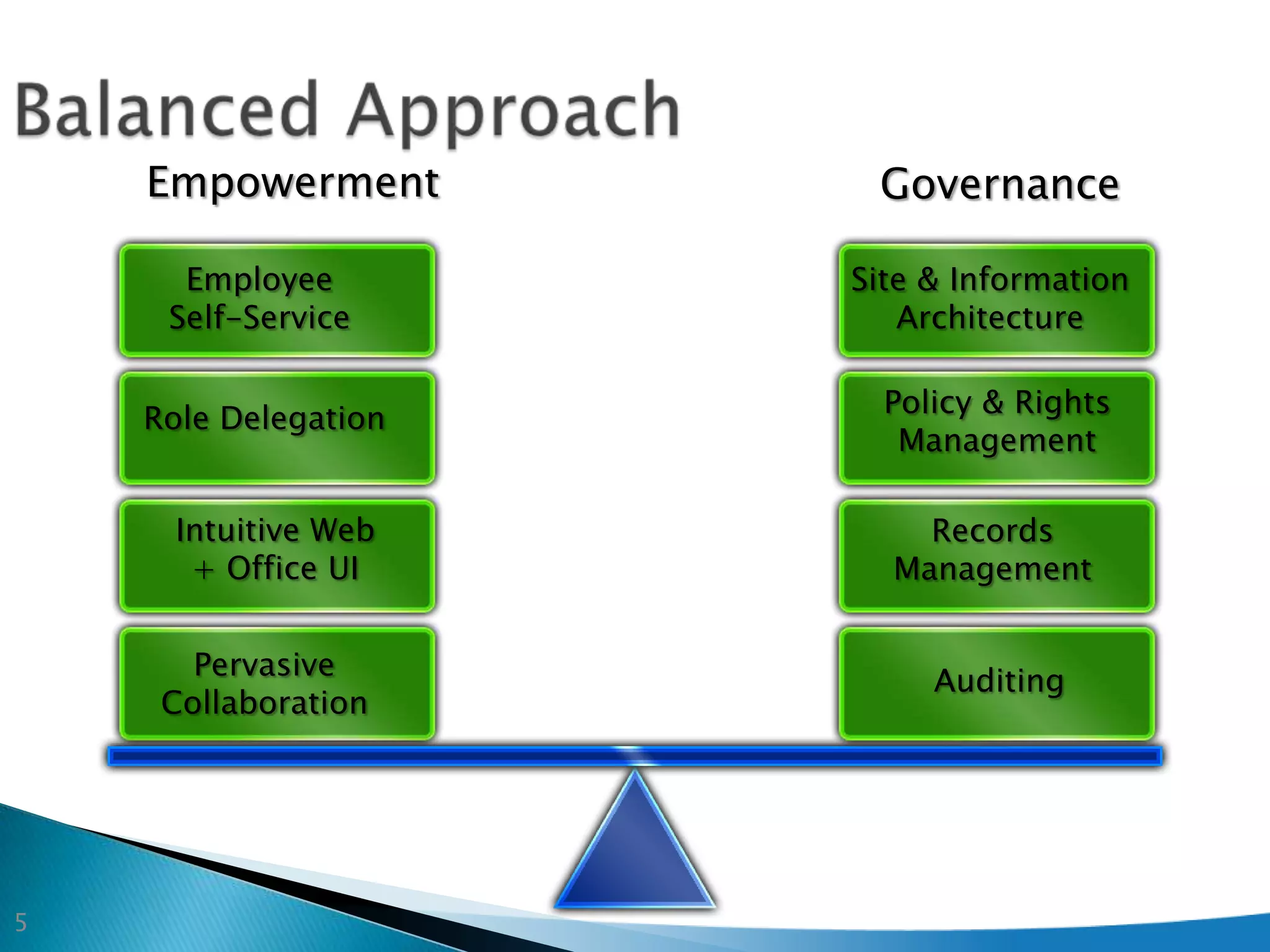 Balanced Approach

Empowerment

Employee Self-Service

Role Delegation

Intuitive Web + Office UI

Pervasive Collaboration

Governance

Site & Information Architecture

Policy & Rights Management

Records Management

Auditing

5